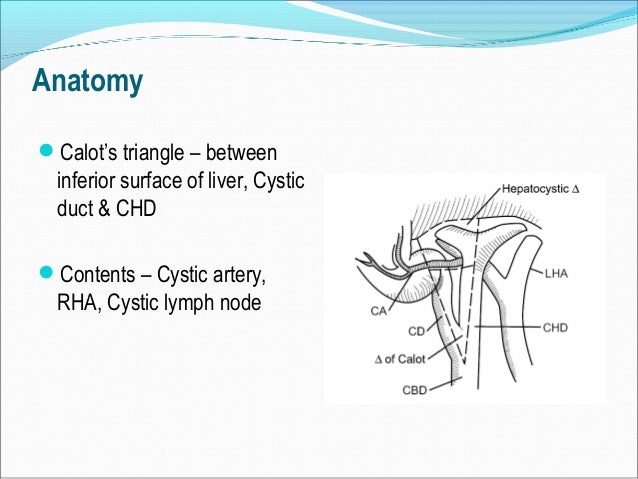 Anatomy

Calot's triangle – between inferior surface of liver, Cystic duct & CHD

Contents – Cystic artery, RHA, Cystic lymph node

Hepatocystic $\Delta$
LHA
CA
CD
CHD
$\Delta$ of Calot
CBD